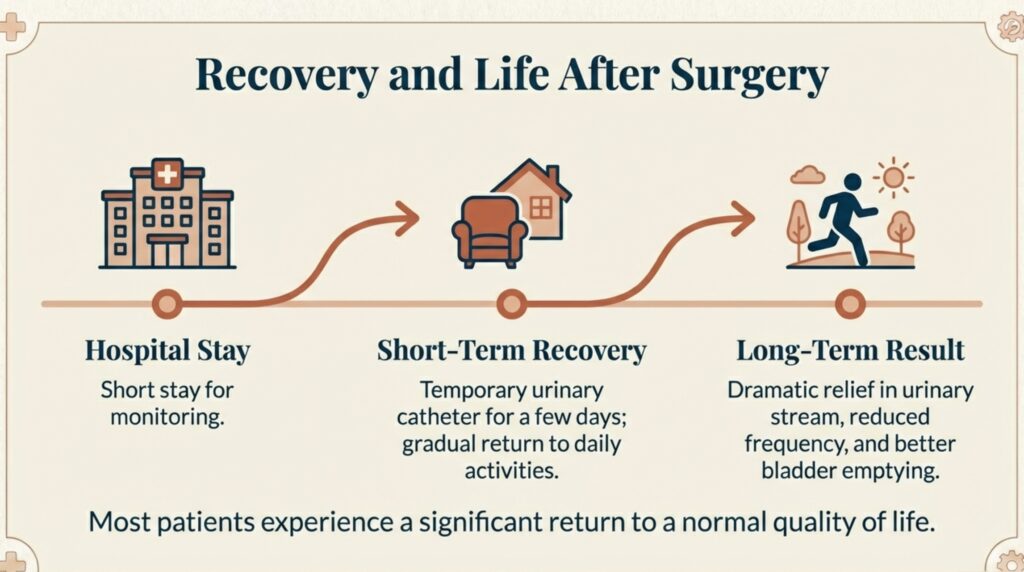 Recovery and Life After Surgery

Hospital Stay
Short stay for monitoring.

Short-Term Recovery
Temporary urinary catheter for a few days; gradual return to daily activities.

Long-Term Result
Dramatic relief in urinary stream, reduced frequency, and better bladder emptying.

Most patients experience a significant return to a normal quality of life.